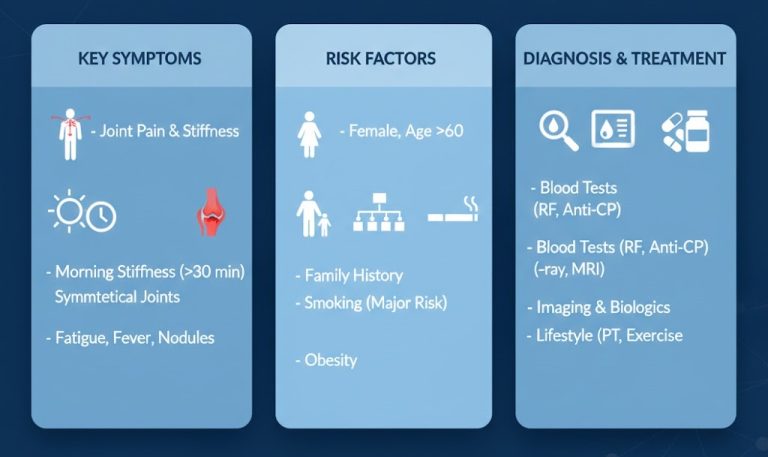 KEY SYMPTOMS

- Joint Pain & Stiffness

- Morning Stiffness (>30 min) Symmtetical Joints

- Fatigue, Fever, Nodules

RISK FACTORS

- Female, Age >60

- Family History

- Smoking (Major Risk)

- Obesity

DIAGNOSIS & TREATMENT

- Blood Tests (RF, Anti-CP)

- Blood Tests (RF, Anti-CP) (-ray, MRI)

- Imaging & Biologics

- Lifestyle (PT, Exercise